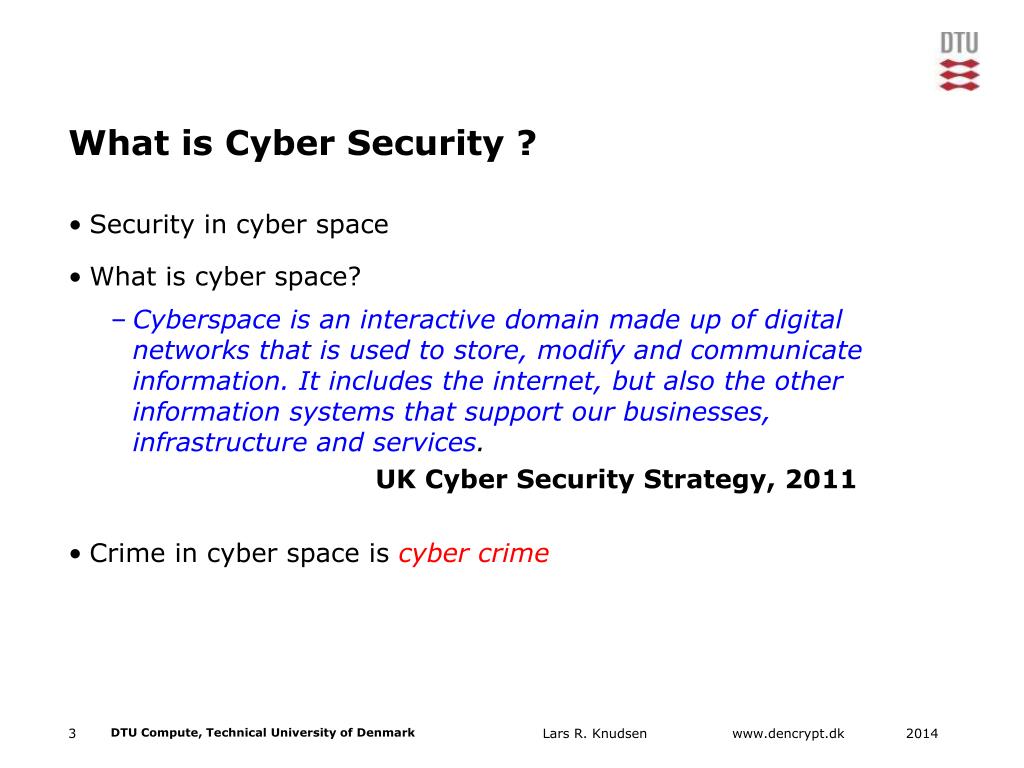 DTU

What is Cyber Security ?

• Security in cyber space

• What is cyber space?

– Cyberspace is an interactive domain made up of digital networks that is used to store, modify and communicate information. It includes the internet, but also the other information systems that support our businesses, infrastructure and services.

UK Cyber Security Strategy, 2011

• Crime in cyber space is cyber crime

3 DTU Compute, Technical University of Denmark Lars R. Knudsen www.dencrypt.dk 2014